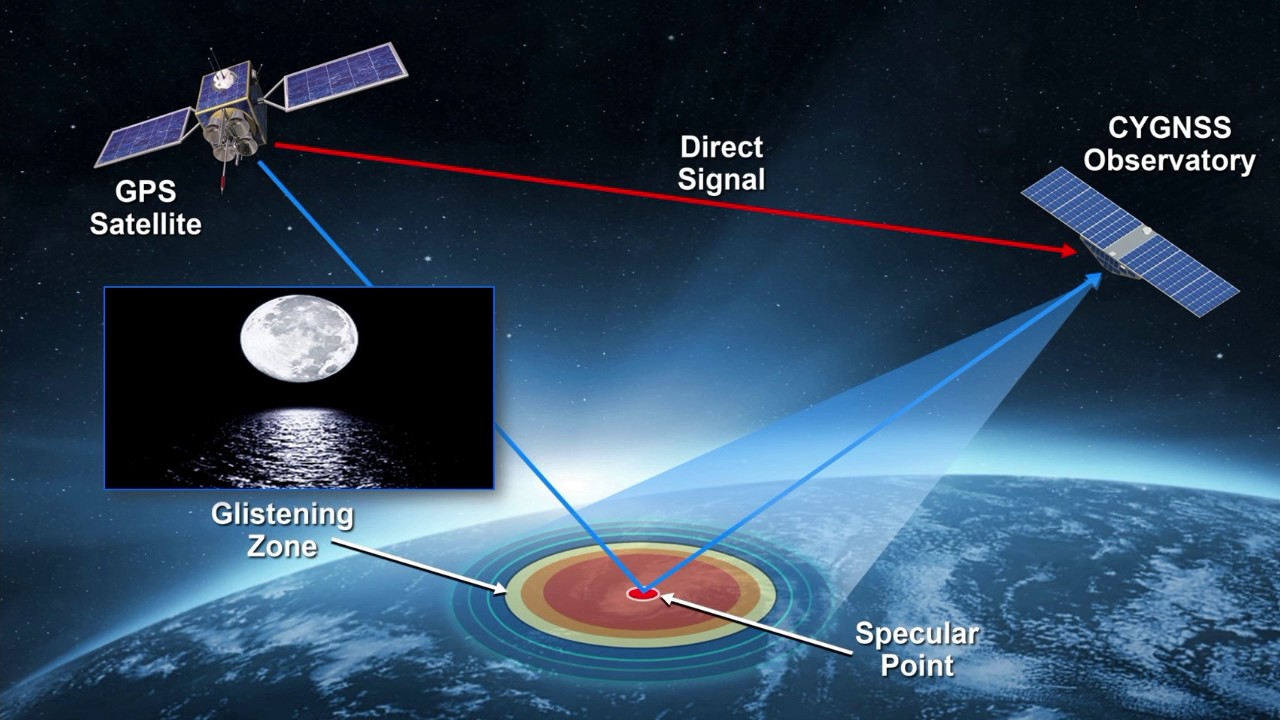 GPS Satellite

Direct Signal

CYGNSS Observatory

Glistening Zone

Specular Point